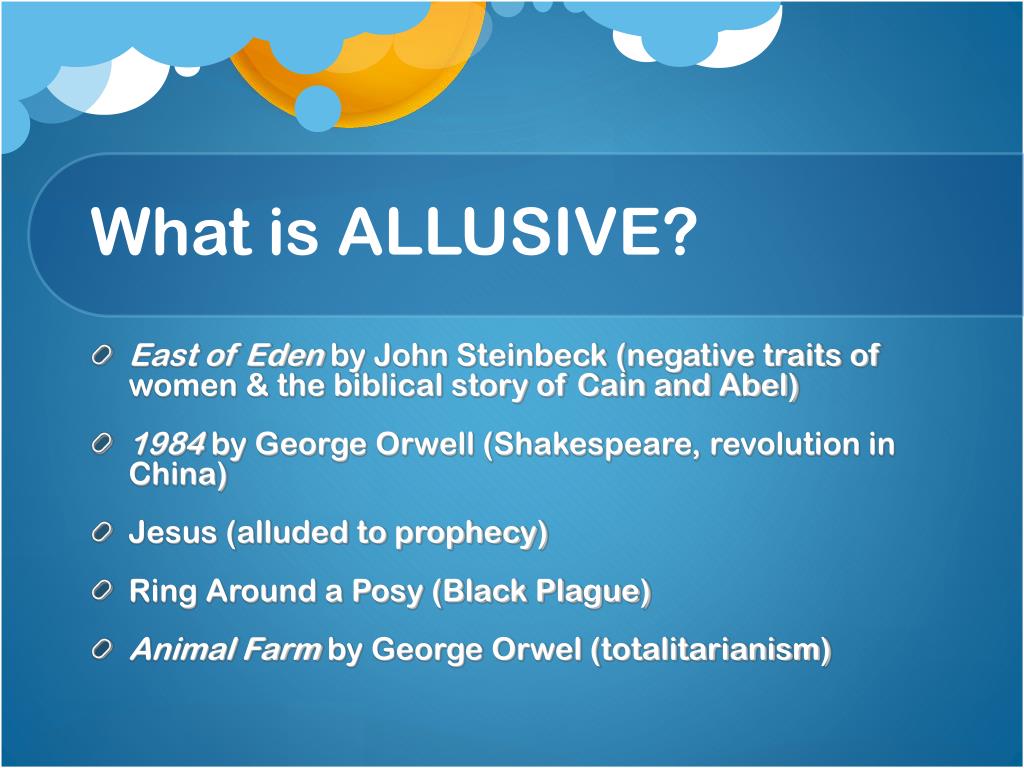 What is ALLUSIVE?

East of Eden by John Steinbeck (negative traits of women & the biblical story of Cain and Abel)

1984 by George Orwell (Shakespeare, revolution in China)

Jesus (alluded to prophecy)

Ring Around a Posy (Black Plague)

Animal Farm by George Orwel (totalitarianism)